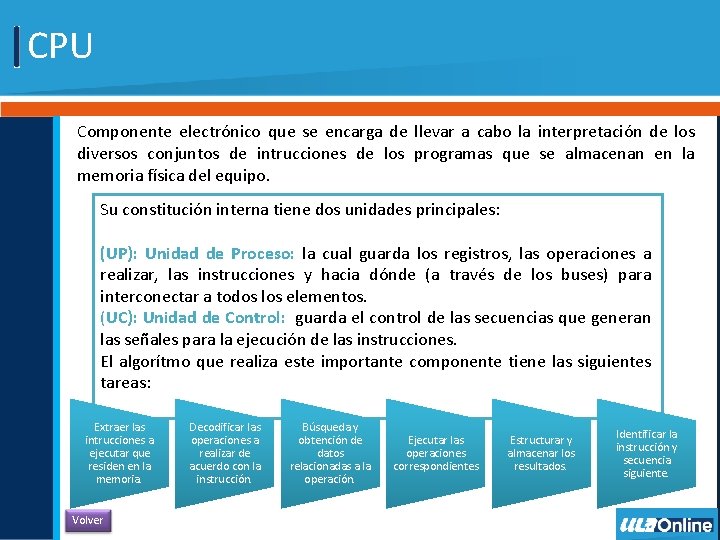 CPU

Componente electrónico que se encarga de llevar a cabo la interpretación de los diversos conjuntos de intrucciones de los programas que se almacenan en la memoria física del equipo.

Su constitución interna tiene dos unidades principales:

(UP): Unidad de Proceso: la cual guarda los registros, las operaciones a realizar, las instrucciones y hacia dónde (a través de los buses) para interconectar a todos los elementos.
(UC): Unidad de Control: guarda el control de las secuencias que generan las señales para la ejecución de las instrucciones.
El algorítmo que realiza este importante componente tiene las siguientes tareas:

Extraer las intrucciones a ejecutar que residen en la memoria.

Decodificar las operaciones a realizar de acuerdo con la instrucción.

Búsqueda y obtención de datos relacionadas a la operación.

Ejecutar las operaciones correspondientes

Estructurar y almacenar los resultados.

Identificar la instrucción y secuencia siguiente.

Volver

ULA Online